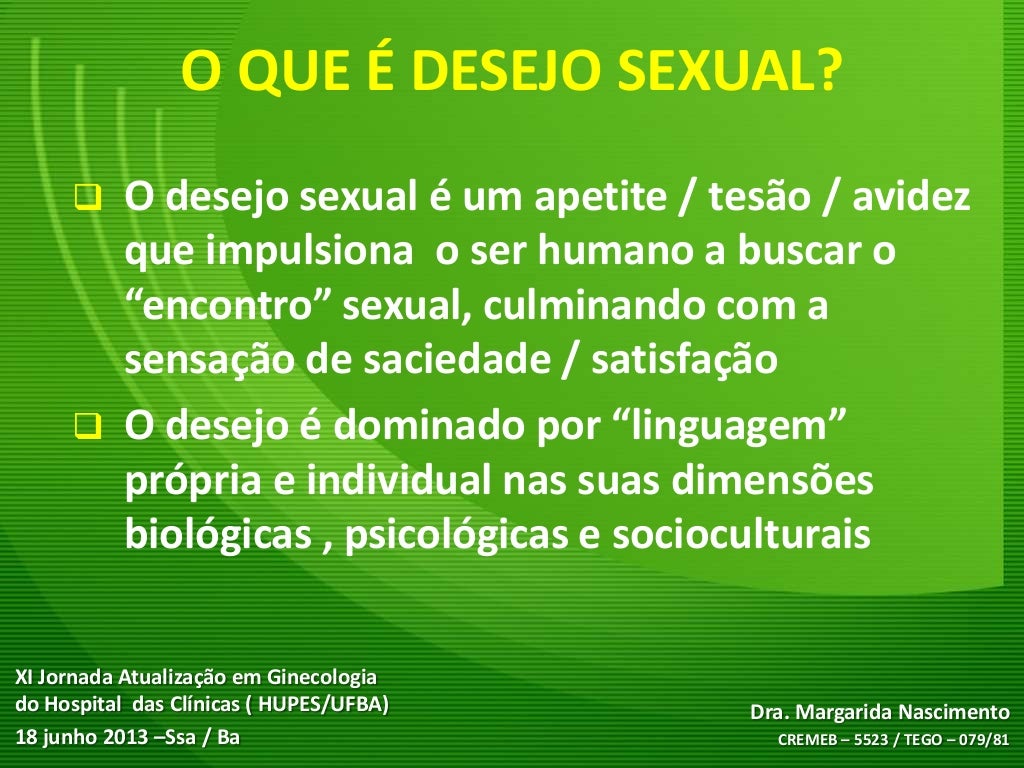 O QUE É DESEJO SEXUAL?

❑ O desejo sexual é um apetite / tesão / avidez que impulsiona o ser humano a buscar o “encontro” sexual, culminando com a sensação de saciedade / satisfação

❑ O desejo é dominado por “linguagem” própria e individual nas suas dimensões biológicas , psicológicas e socioculturais

XI Jornada Atualização em Ginecologia do Hospital das Clínicas ( HUPES/UFBA)
18 junho 2013 –Ssa / Ba

Dra. Margarida Nascimento
CREMEB – 5523 / TEGO – 079/81